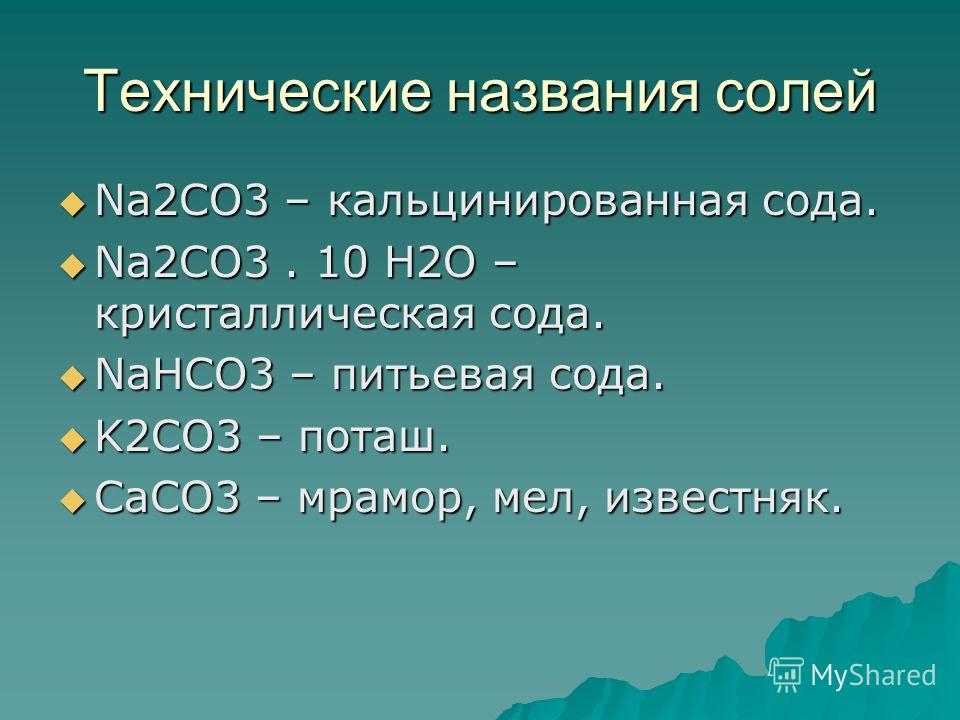 Технические названия солей

Na2CO3 – кальцинированная сода.

Na2CO3 . 10 H2O – кристаллическая сода.

NaHCO3 – питьевая сода.

K2CO3 – поташ.

CaCO3 – мрамор, мел, известняк.

MyShared